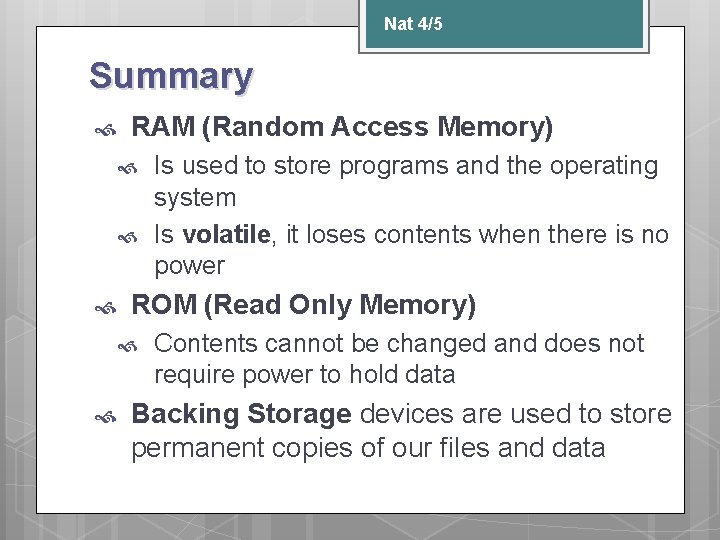 Nat 4/5

Summary

RAM (Random Access Memory)

Is used to store programs and the operating system

Is volatile, it loses contents when there is no power

ROM (Read Only Memory)

Contents cannot be changed and does not require power to hold data

Backing Storage devices are used to store permanent copies of our files and data